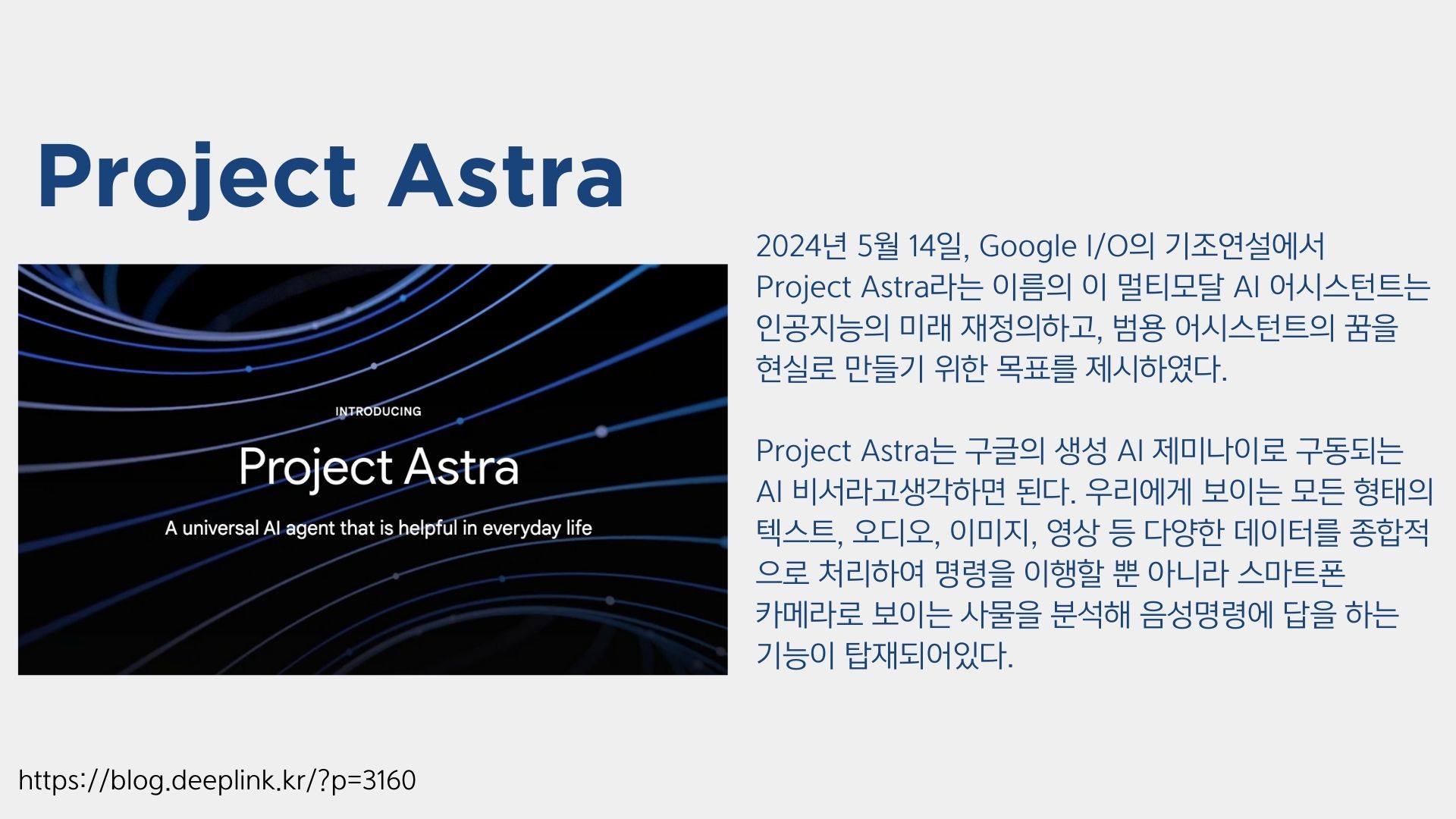 Project Astra

INTRODUCING

Project Astra

A universal AI agent that is helpful in everyday life

2024년 5월 14일, Google I/O의 기조연설에서 Project Astra라는 이름의 이 멀티모달 AI 어시스턴트는 인공지능의 미래 재정의하고, 범용 어시스턴트의 꿈을 현실로 만들기 위한 목표를 제시하였다.

Project Astra는 구글의 생성 AI 제미나이로 구동되는 AI 비서라고생각하면 된다. 우리에게 보이는 모든 형태의 텍스트, 오디오, 이미지, 영상 등 다양한 데이터를 종합적으로 처리하여 명령을 이행할 뿐 아니라 스마트폰 카메라로 보이는 사물을 분석해 음성명령에 답을 하는 기능이 탑재되어있다.

https://blog.deeplink.kr/?p=3160